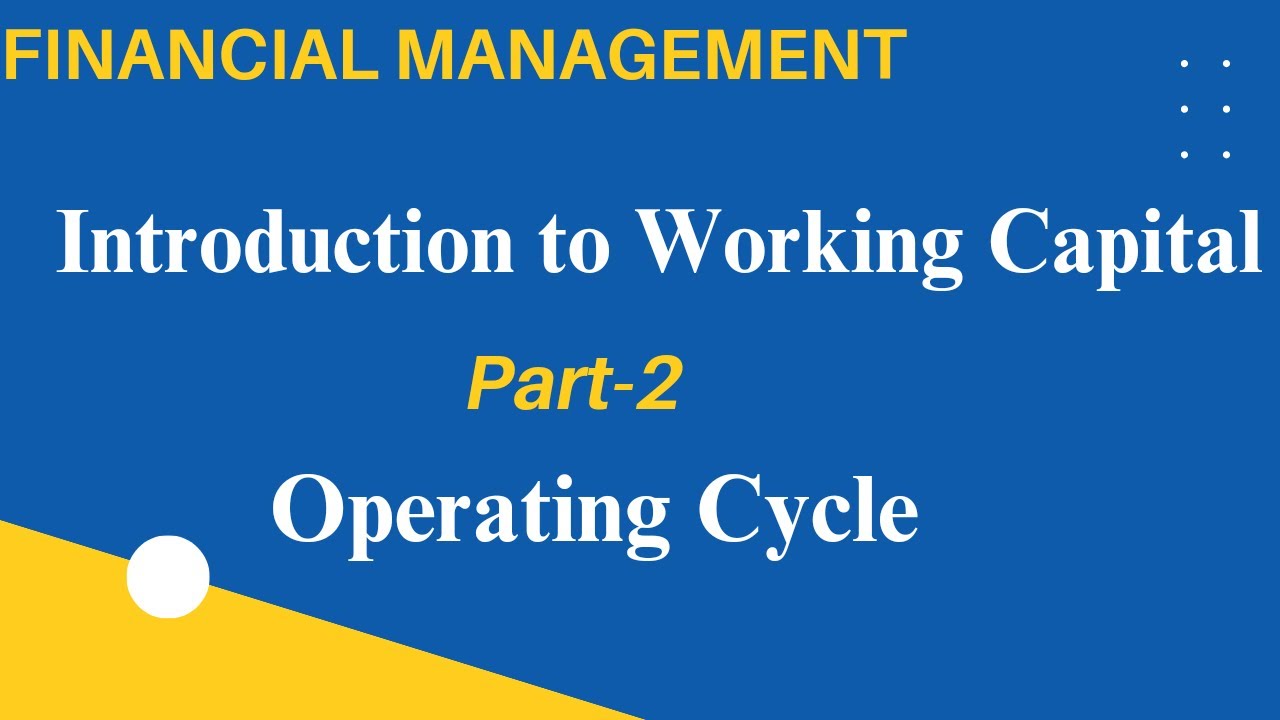 FINANCIAL MANAGEMENT

Introduction to Working Capital

Part-2

Operating Cycle